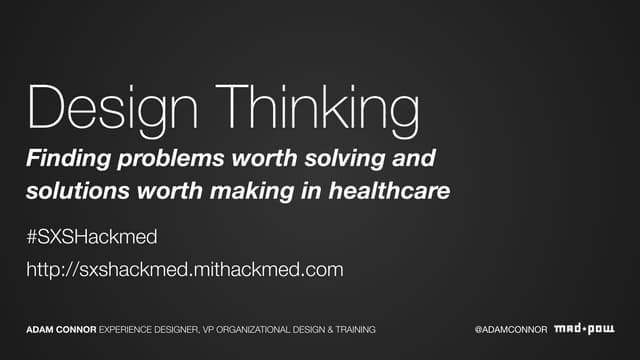 Design Thinking

Finding problems worth solving and solutions worth making in healthcare

#SXSHackmed

http://sxshackmed.mithackmed.com

ADAM CONNOR EXPERIENCE DESIGNER, VP ORGANIZATIONAL DESIGN & TRAINING

@ADAMCONNOR mad*pow